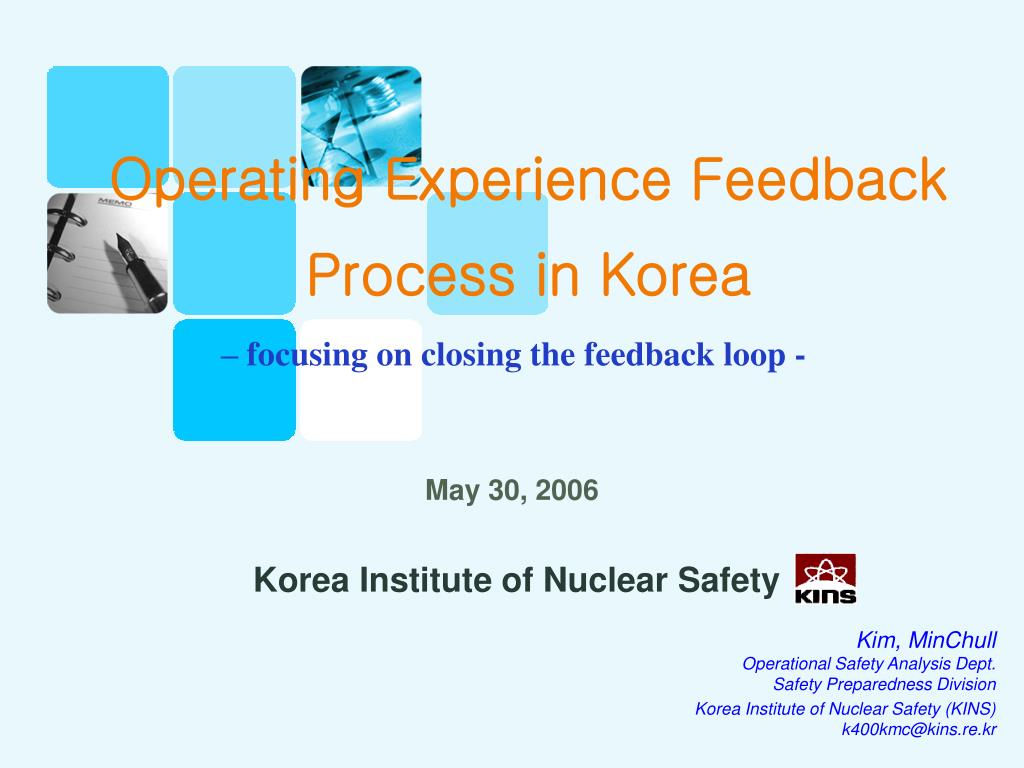 MEMO

Operating Experience Feedback Process in Korea

– focusing on closing the feedback loop -

May 30, 2006

Korea Institute of Nuclear Safety

KINS

Kim, MinChull
Operational Safety Analysis Dept.
Safety Preparedness Division
Korea Institute of Nuclear Safety (KINS)
k400kmc@kins.re.kr